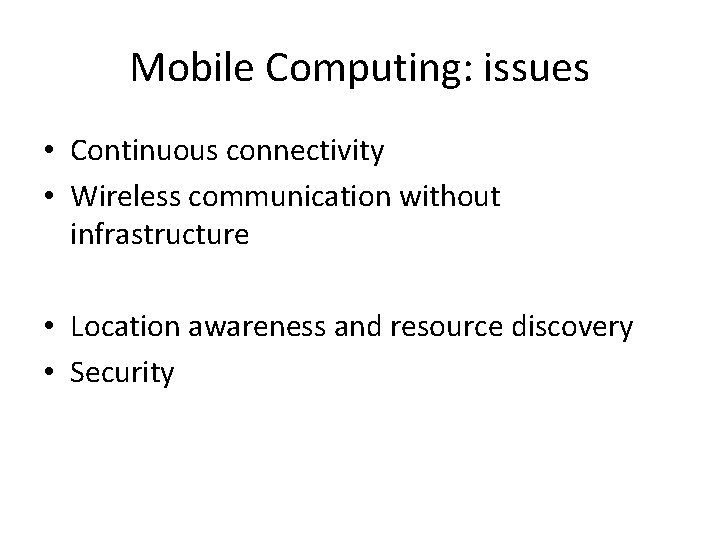 Mobile Computing: issues

• Continuous connectivity
• Wireless communication without infrastructure

• Location awareness and resource discovery
• Security